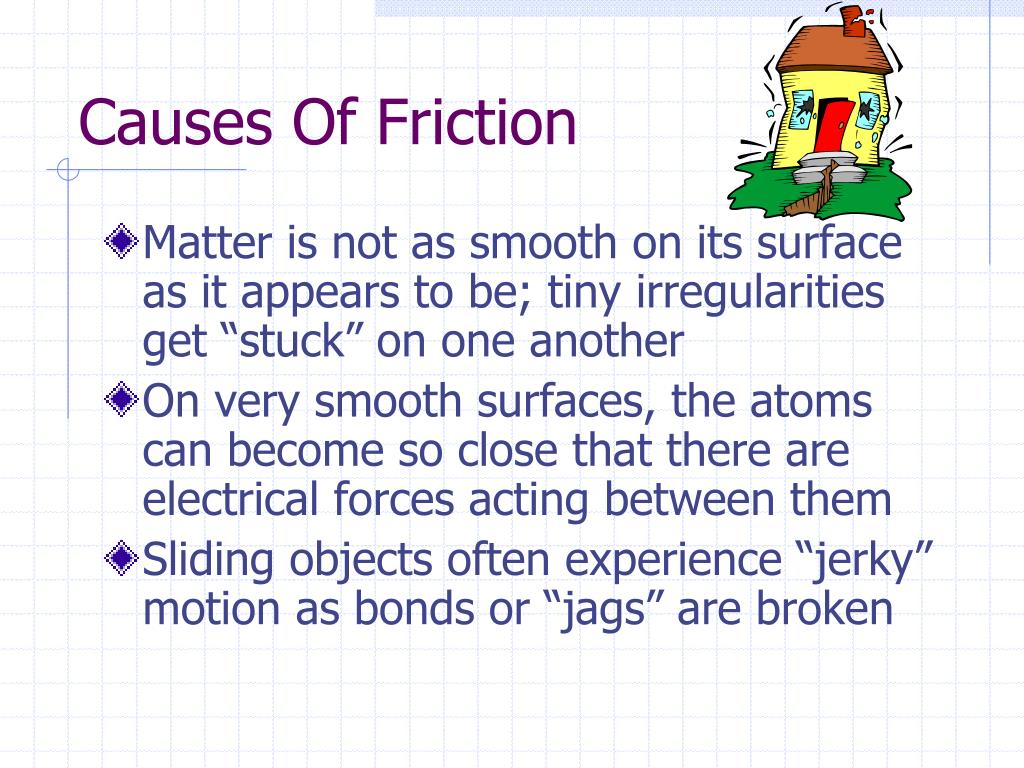 Causes Of Friction

Matter is not as smooth on its surface as it appears to be; tiny irregularities get “stuck” on one another

On very smooth surfaces, the atoms can become so close that there are electrical forces acting between them

Sliding objects often experience “jerky” motion as bonds or “jags” are broken